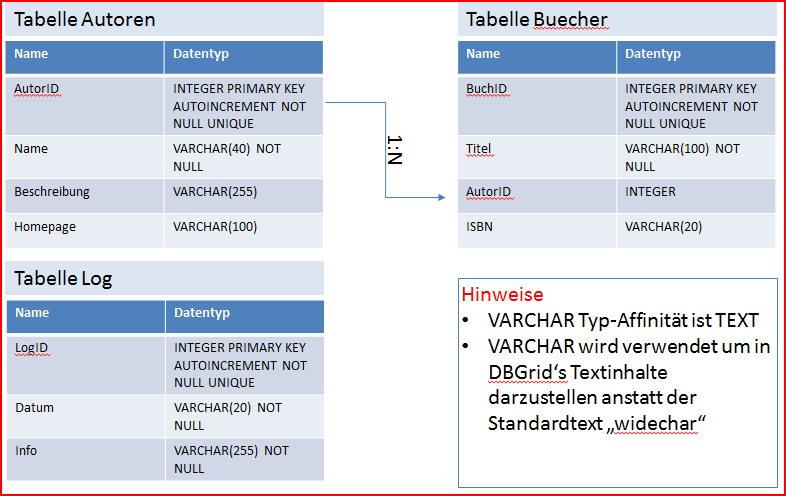 Tabelle Autoren

| Name | Datentyp |
|---|---|
| AutorID | INTEGER PRIMARY KEY AUTOINCREMENT NOT NULL UNIQUE |
| Name | VARCHAR(40) NOT NULL |
| Beschreibung | VARCHAR(255) |
| Homepage | VARCHAR(100) |

1:N

Tabelle Buecher

| Name | Datentyp |
|---|---|
| BuchID | INTEGER PRIMARY KEY AUTOINCREMENT NOT NULL UNIQUE |
| Titel | VARCHAR(100) NOT NULL |
| AutorID | INTEGER |
| ISBN | VARCHAR(20) |

Tabelle Log

| Name | Datentyp |
|---|---|
| LogID | INTEGER PRIMARY KEY AUTOINCREMENT NOT NULL UNIQUE |
| Datum | VARCHAR(20) NOT NULL |
| Info | VARCHAR(255) NOT NULL |

Hinweise
• VARCHAR Typ-Affinität ist TEXT
• VARCHAR wird verwendet um in DBGrid‘s Textinhalte darzustellen anstatt der Standardtext „widechar“